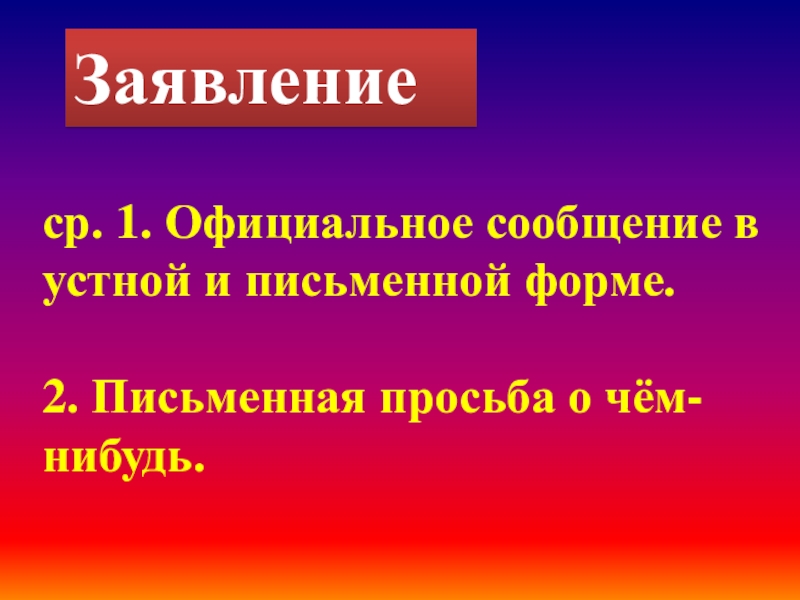 Заявление

ср. 1. Официальное сообщение в устной и письменной форме.

2. Письменная просьба о чём-нибудь.